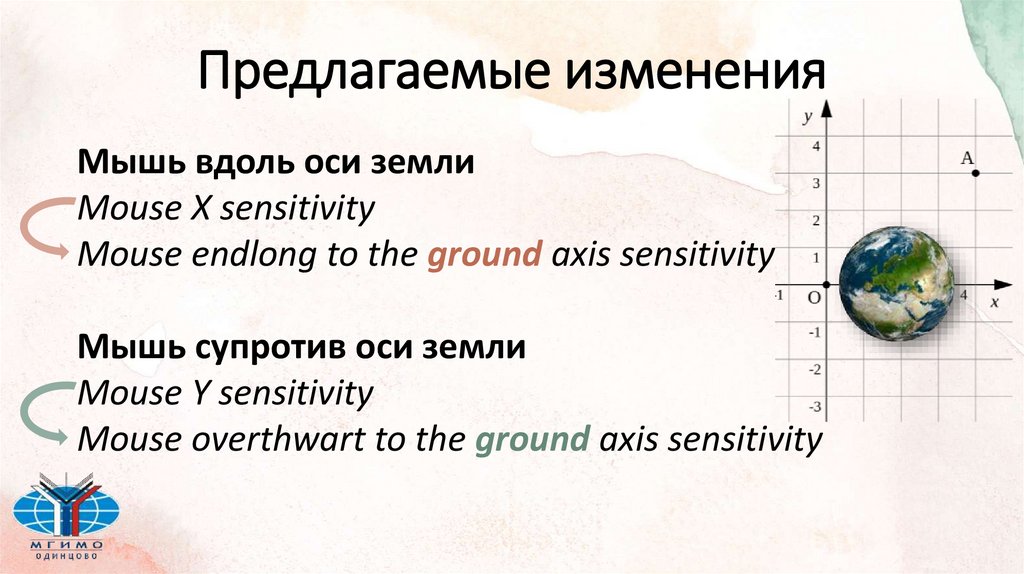 Предлагаемые изменения

Мышь вдоль оси земли
Mouse X sensitivity
Mouse endlong to the ground axis sensitivity

Мышь супротив оси земли
Mouse Y sensitivity
Mouse overthwart to the ground axis sensitivity

y
4
3
2
1
-1
-2
-3
-1
O
4
x
A

МГИМО
ОДИНЦОВО